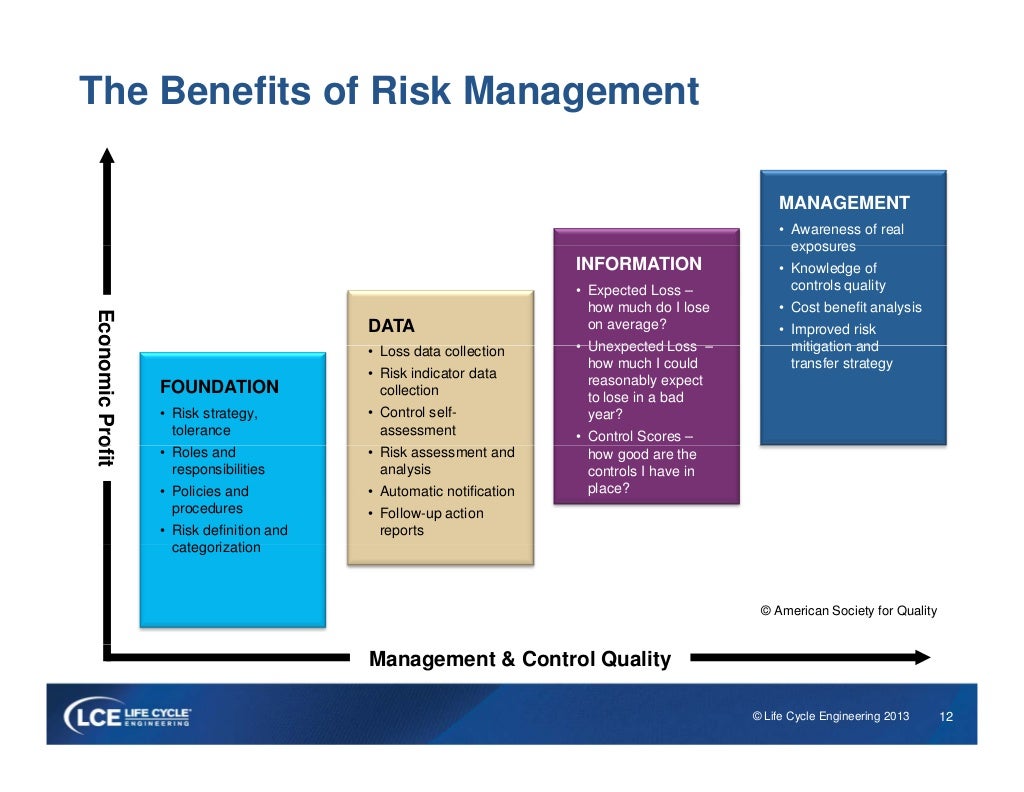 The Benefits of Risk Management

Economic Profit

FOUNDATION
• Risk strategy, tolerance
• Roles and responsibilities
• Policies and procedures
• Risk definition and categorization

DATA
• Loss data collection
• Risk indicator data collection
• Control self-assessment
• Risk assessment and analysis
• Automatic notification
• Follow-up action reports

INFORMATION
• Expected Loss – how much do I lose on average?
• Unexpected Loss – how much I could reasonably expect to lose in a bad year?
• Control Scores – how good are the controls I have in place?

MANAGEMENT
• Awareness of real exposures
• Knowledge of controls quality
• Cost benefit analysis
• Improved risk mitigation and transfer strategy

© American Society for Quality

Management & Control Quality

LCE LIFE CYCLE ENGINEERING

© Life Cycle Engineering 2013 12